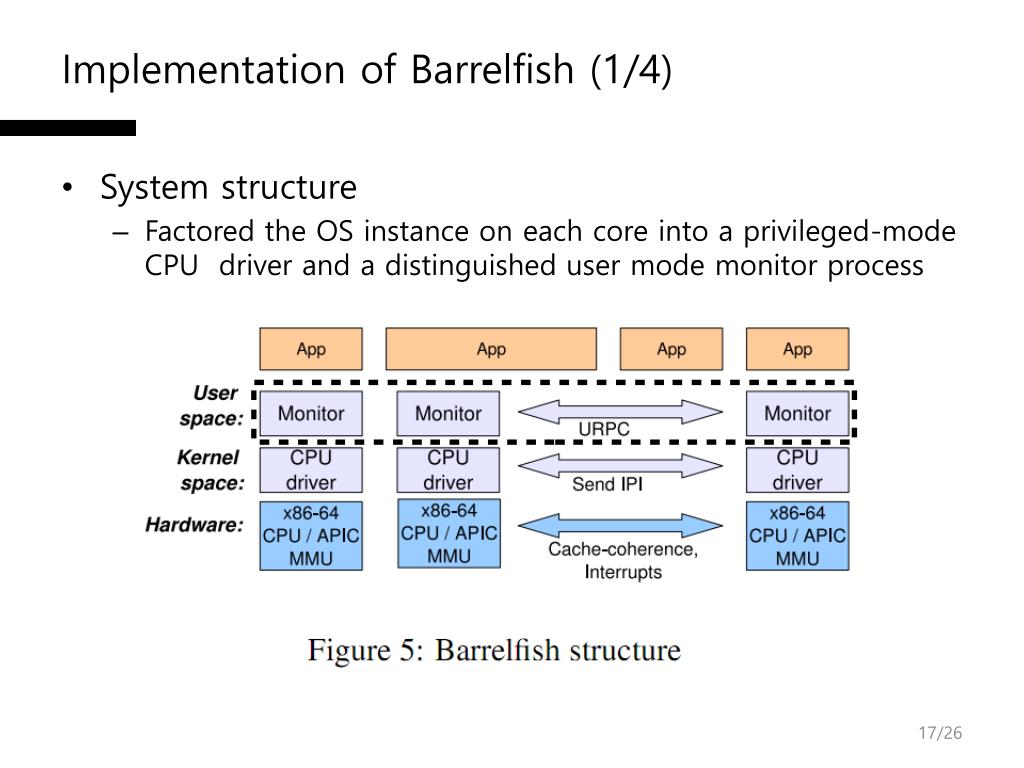 Implementation of Barrelfish (1/4)

• System structure
– Factored the OS instance on each core into a privileged-mode CPU driver and a distinguished user mode monitor process

App App App App
User space: Monitor Monitor URPC Monitor
Kernel space: CPU driver CPU driver Send IPI CPU driver
Hardware: x86-64 CPU / APIC MMU x86-64 CPU / APIC MMU Cache-coherence, Interrupts x86-64 CPU / APIC MMU

Figure 5: Barrelfish structure

17/26